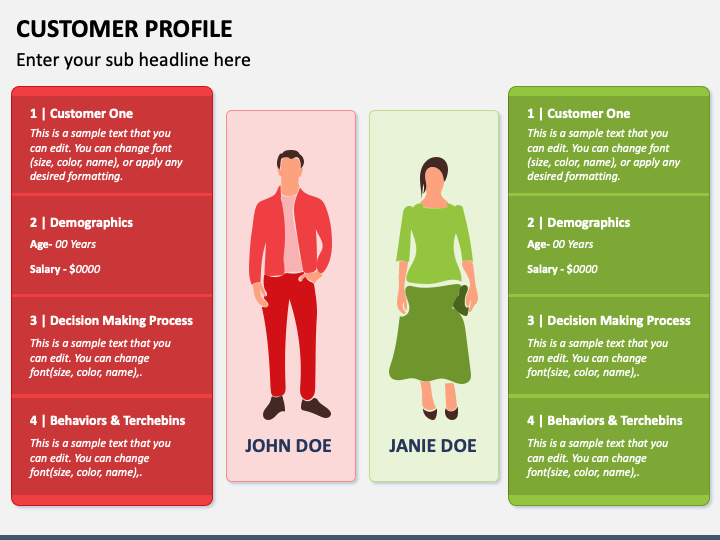 CUSTOMER PROFILE

Enter your sub headline here

1 | Customer One

This is a sample text that you can edit. You can change font (size, color, name), or apply any desired formatting.

2 | Demographics

Age- 00 Years

Salary - $0000

3 | Decision Making Process

This is a sample text that you can edit. You can change font(size, color, name),.

4 | Behaviors & Terchebins

This is a sample text that you can edit. You can change font(size, color, name),.

JOHN DOE

JANIE DOE

1 | Customer One

This is a sample text that you can edit. You can change font (size, color, name), or apply any desired formatting.

2 | Demographics

Age- 00 Years

Salary - $0000

3 | Decision Making Process

This is a sample text that you can edit. You can change font(size, color, name),.

4 | Behaviors & Terchebins

This is a sample text that you can edit. You can change font(size, color, name),.